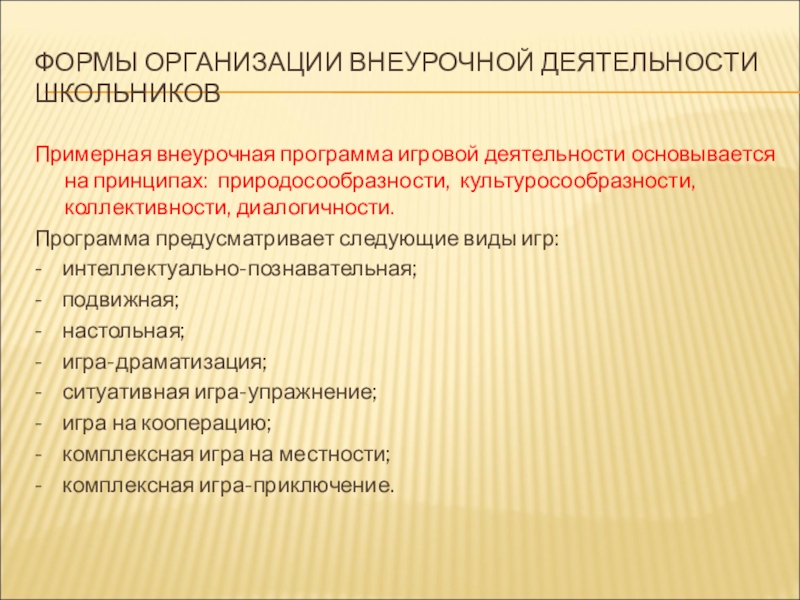 ФОРМЫ ОРГАНИЗАЦИИ ВНЕУРОЧНОЙ ДЕЯТЕЛЬНОСТИ ШКОЛЬНИКОВ

Примерная внеурочная программа игровой деятельности основывается на принципах: природосообразности, культуросообразности, коллективности, диалогичности.

Программа предусматривает следующие виды игр:
- интеллектуально-познавательная;
- подвижная;
- настольная;
- игра-драматизация;
- ситуативная игра-упражнение;
- игра на кооперацию;
- комплексная игра на местности;
- комплексная игра-приключение.